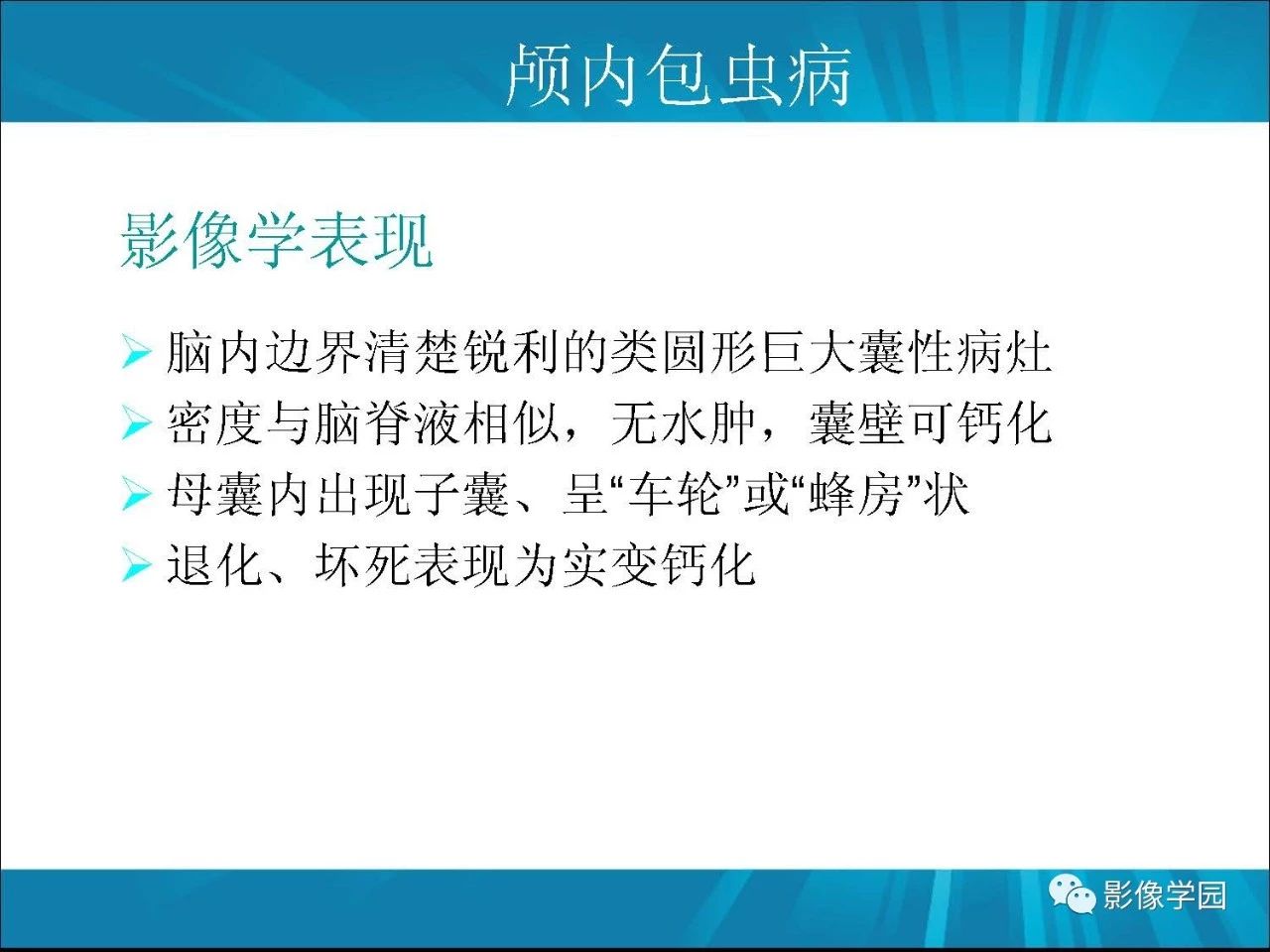 颅内包虫病

影像学表现

➢ 脑内边界清楚锐利的类圆形巨大囊性病灶
➢ 密度与脑脊液相似，无水肿，囊壁可钙化
➢ 母囊内出现子囊、呈“车轮”或“蜂房”状
➢ 退化、坏死表现为实变钙化

影像学园